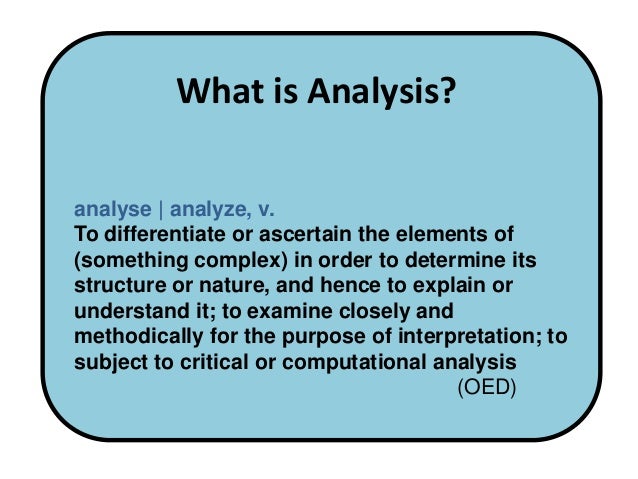 What is Analysis?

analyse | analyze, v.
To differentiate or ascertain the elements of (something complex) in order to determine its structure or nature, and hence to explain or understand it; to examine closely and methodically for the purpose of interpretation; to subject to critical or computational analysis
(OED)